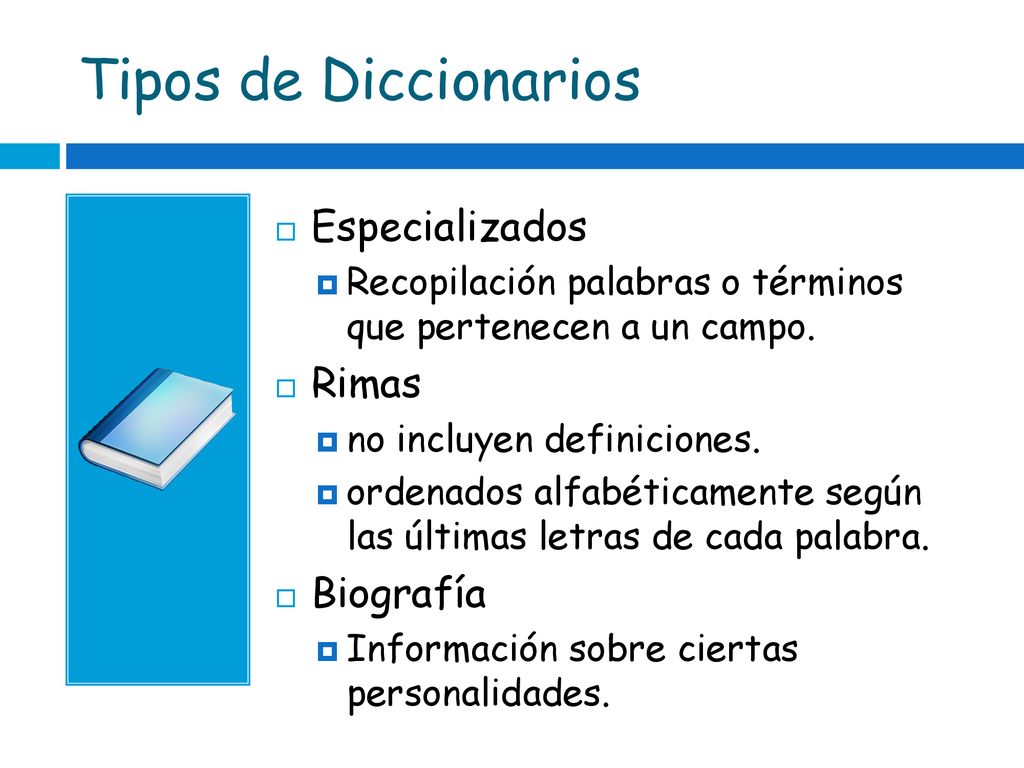 Tipos de Diccionarios

Especializados

Recopilación palabras o términos que pertenecen a un campo.

Rimas

no incluyen definiciones.

ordenados alfabéticamente según las últimas letras de cada palabra.

Biografía

Información sobre ciertas personalidades.